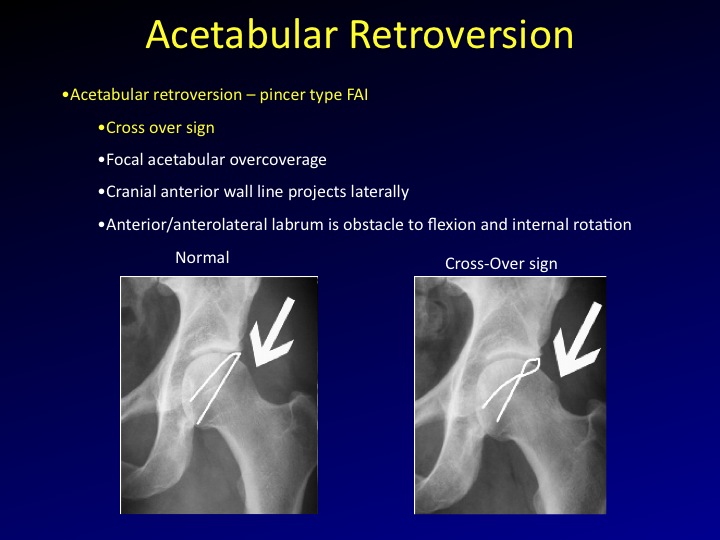 Acetabular Retroversion

•Acetabular retroversion – pincer type FAI

•Cross over sign

•Focal acetabular overcoverage

•Cranial anterior wall line projects laterally

•Anterior/anterolateral labrum is obstacle to flexion and internal rotation

Normal

Cross-Over sign